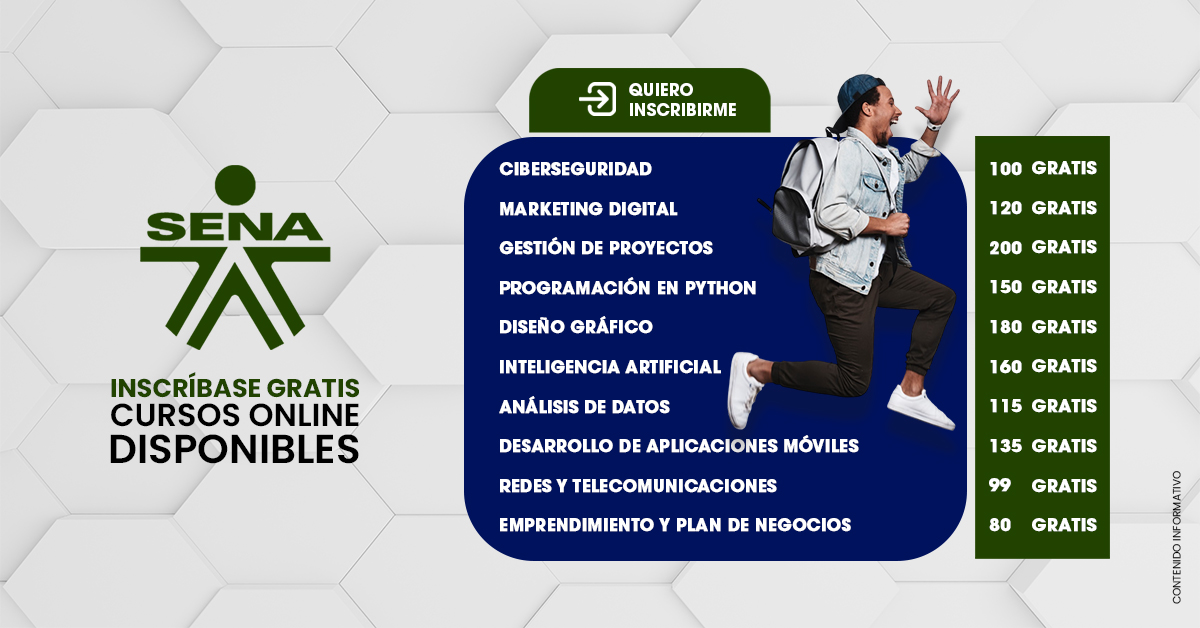 SENA

INSCRÍBASE GRATIS
CURSOS ONLINE
DISPONIBLES

QUIERO INSCRIBIRME

| | | |
|---|---|---|
| CIBERSEGURIDAD | 100 | GRATIS |
| MARKETING DIGITAL | 120 | GRATIS |
| GESTIÓN DE PROYECTOS | 200 | GRATIS |
| PROGRAMACIÓN EN PYTHON | 150 | GRATIS |
| DISEÑO GRÁFICO | 180 | GRATIS |
| INTELIGENCIA ARTIFICIAL | 160 | GRATIS |
| ANÁLISIS DE DATOS | 115 | GRATIS |
| DESARROLLO DE APLICACIONES MÓVILES | 135 | GRATIS |
| REDES Y TELECOMUNICACIONES | 99 | GRATIS |
| EMPRENDIMIENTO Y PLAN DE NEGOCIOS | 80 | GRATIS |

CONTENIDO INFORMATIVO